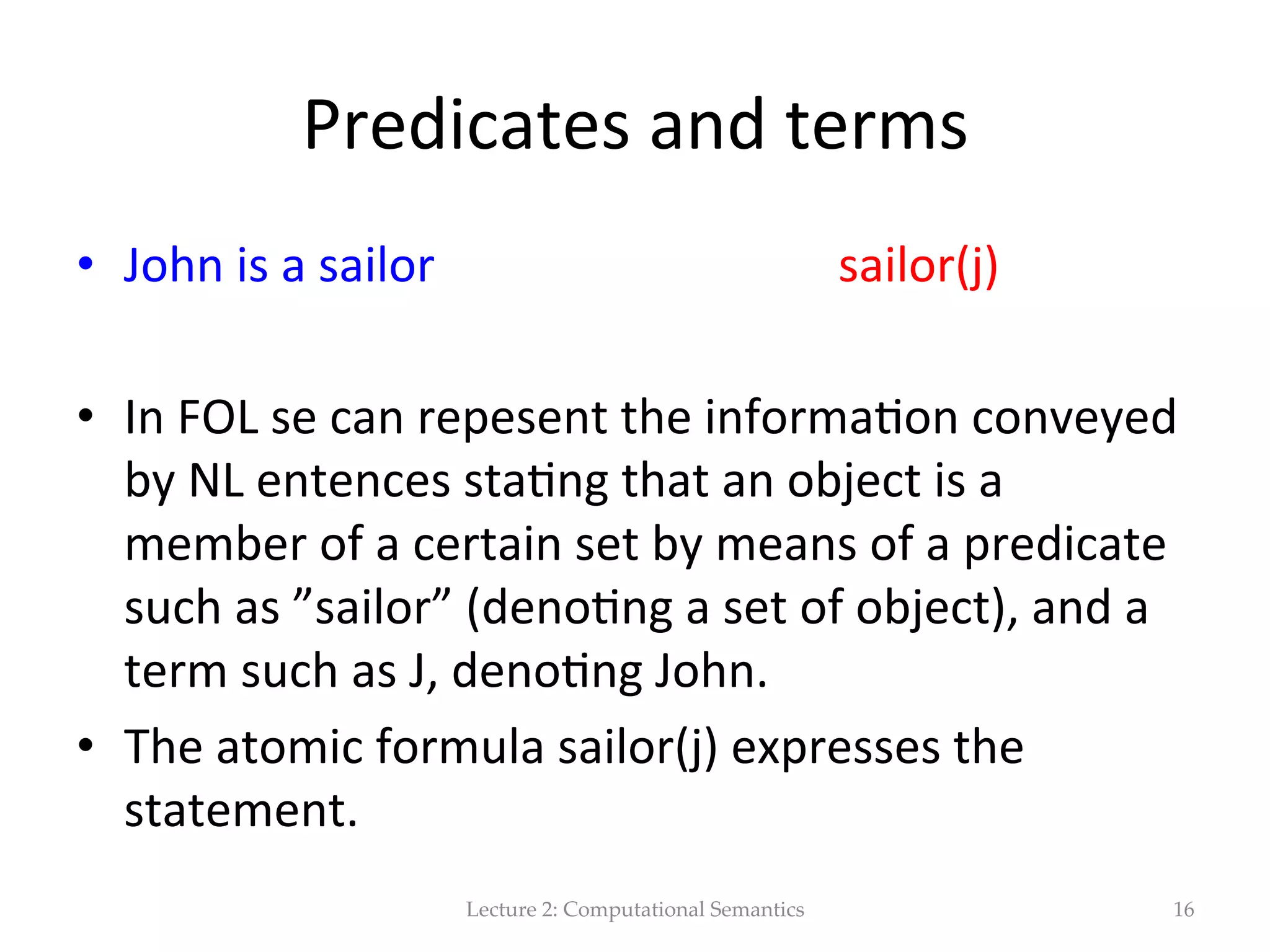 Predicates and terms

• John is a sailor sailor(j)

• In FOL se can repesent the information conveyed by NL entences stating that an object is a member of a certain set by means of a predicate such as ”sailor” (denoting a set of object), and a term such as J, denoting John.

• The atomic formula sailor(j) expresses the statement.

Lecture 2: Computational Semantics 16